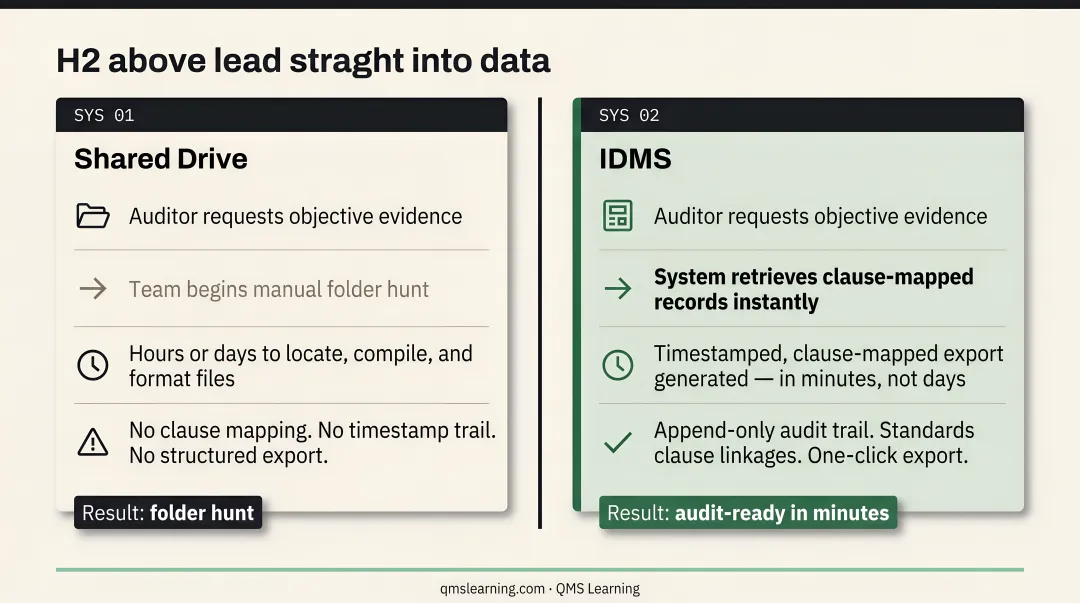 H2 above lead straght into data

SYS 01

Shared Drive

Auditor requests objective evidence

Team begins manual folder hunt

Hours or days to locate, compile, and format files

No clause mapping. No timestamp trail. No structured export.

Result: folder hunt

SYS 02

IDMS

Auditor requests objective evidence

System retrieves clause-mapped records instantly

Timestamped, clause-mapped export generated — in minutes, not days

Append-only audit trail. Standards clause linkages. One-click export.

Result: audit-ready in minutes

qmslearning.com · QMS Learning